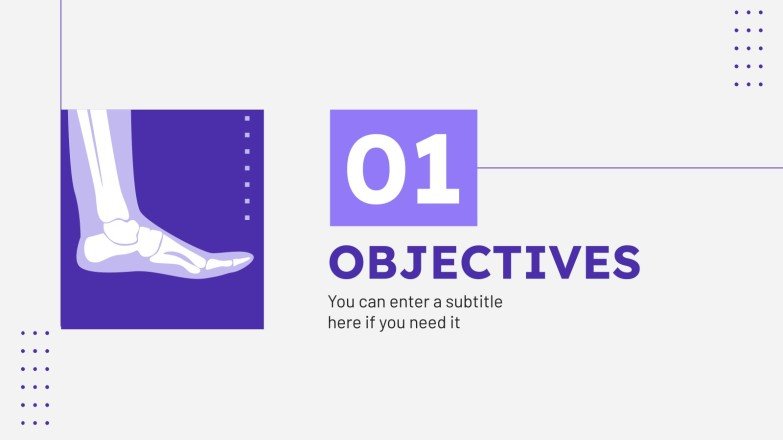 01

OBJECTIVES

You can enter a subtitle here if you need it